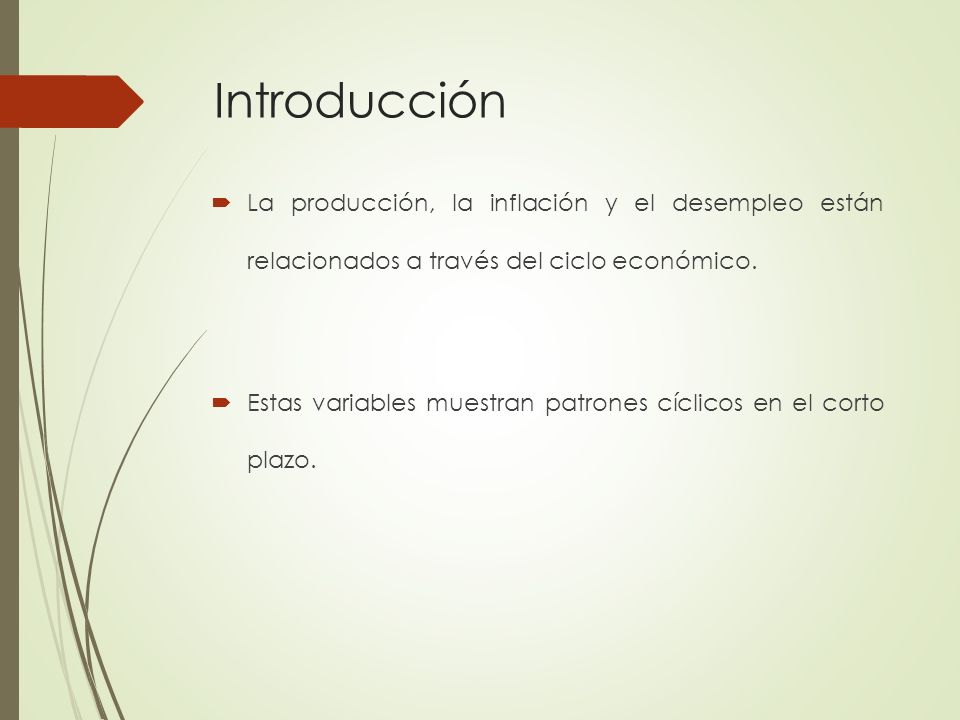 Introducción

La producción, la inflación y el desempleo están relacionados a través del ciclo económico.

Estas variables muestran patrones cíclicos en el corto plazo.